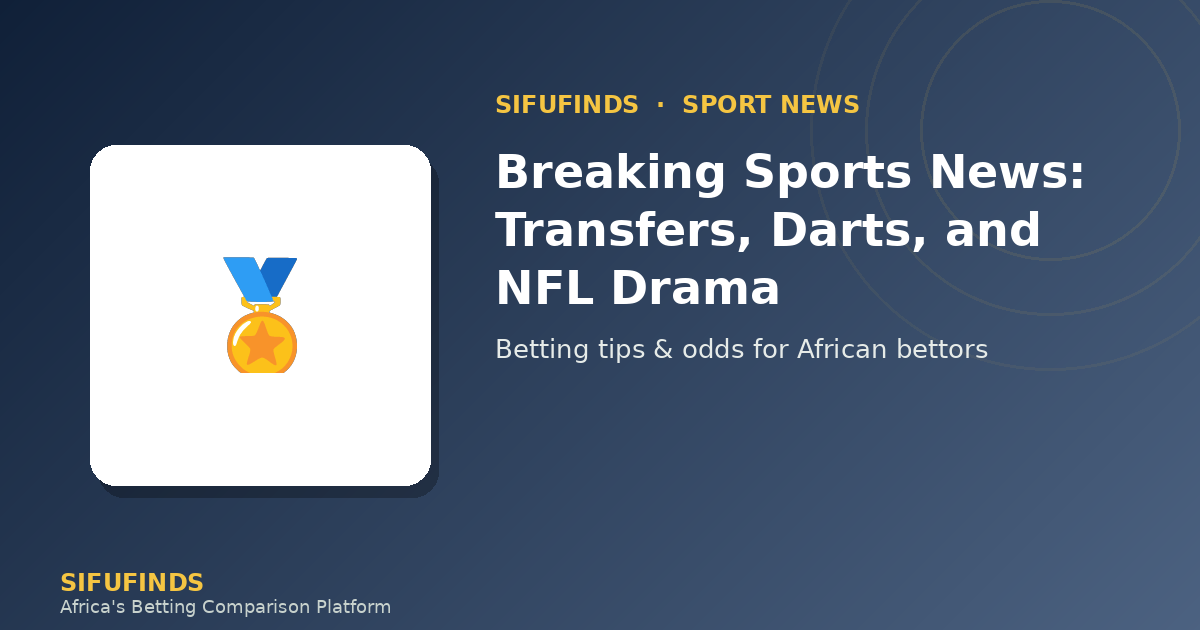 SIFUFINDS · SPORT NEWS

Breaking Sports News: Transfers, Darts, and NFL Drama

Betting tips & odds for African bettors

SIFUFINDS
Africa's Betting Comparison Platform